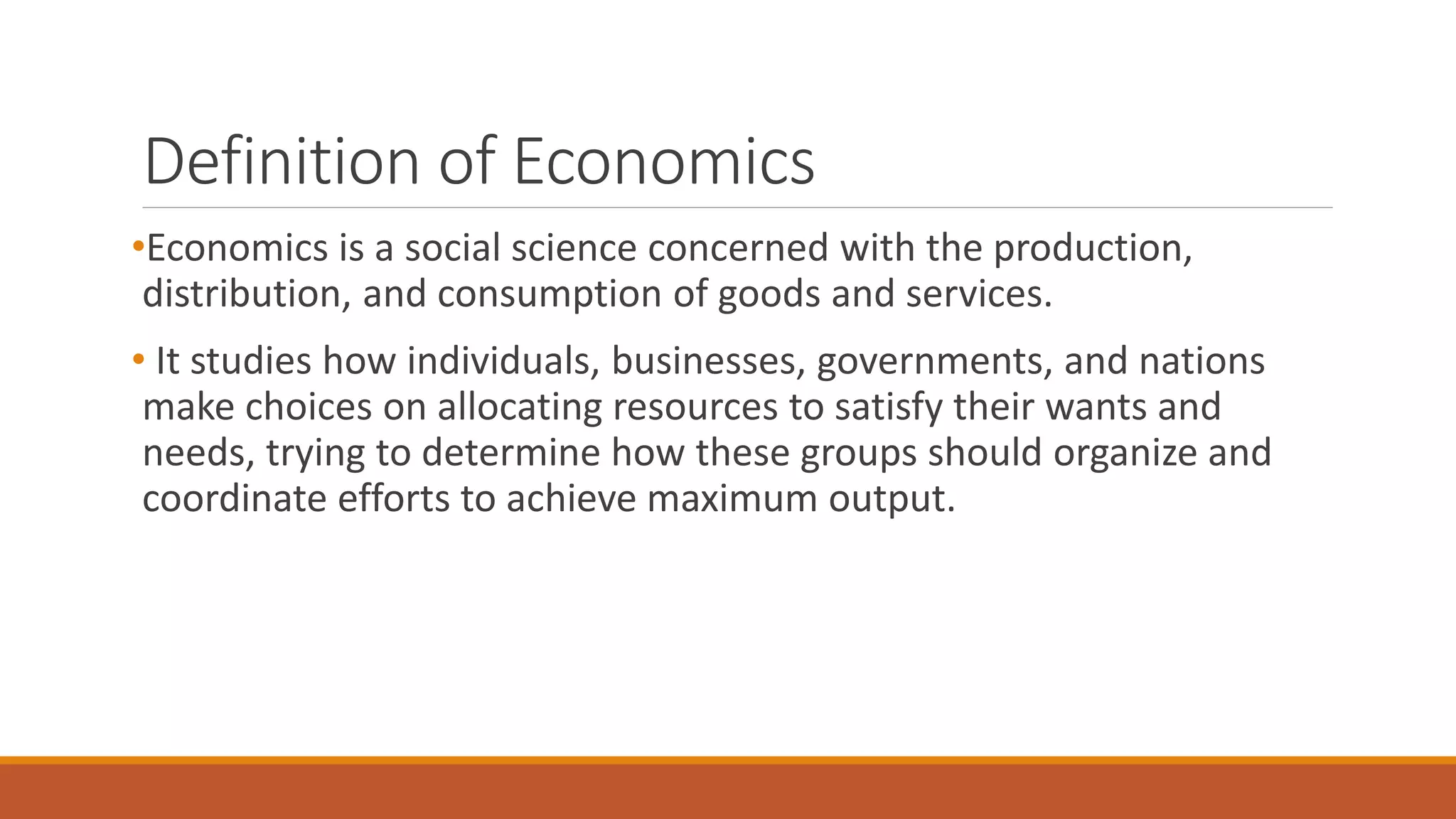 Definition of Economics

•Economics is a social science concerned with the production, distribution, and consumption of goods and services.

• It studies how individuals, businesses, governments, and nations make choices on allocating resources to satisfy their wants and needs, trying to determine how these groups should organize and coordinate efforts to achieve maximum output.